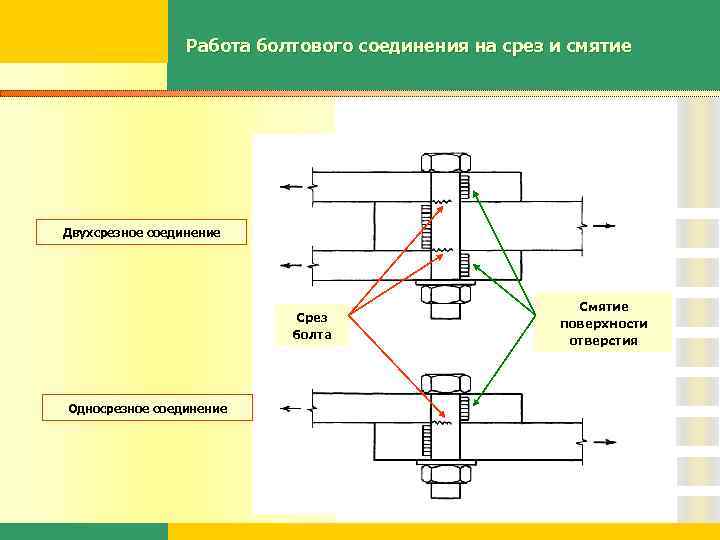 Работа болтового соединения на срез и смятие

Двухсрезное соединение

Срез болта

Смятие поверхности отверстия

Односрезное соединение